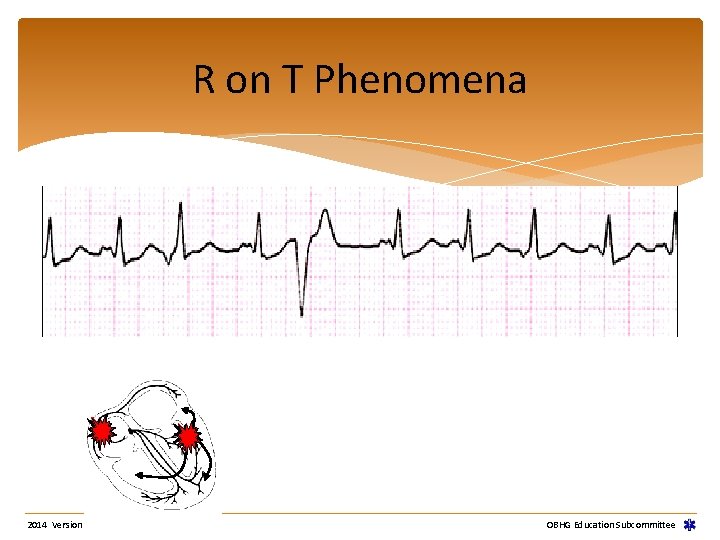 R on T Phenomena

2014 Version

OBHG Education Subcommittee